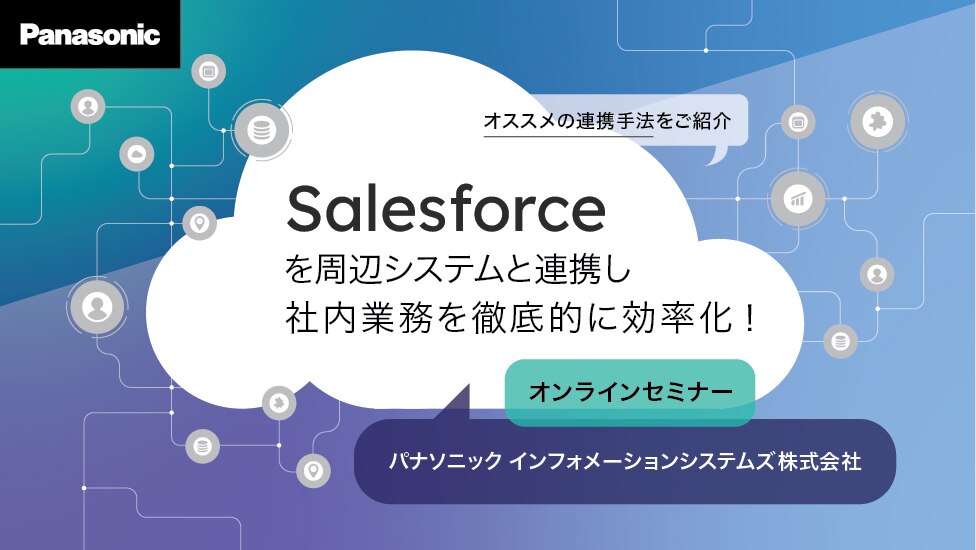 Panasonic

オススメの連携手法をご紹介

Salesforce
を周辺システムと連携し
社内業務を徹底的に効率化！

オンラインセミナー

パナソニック インフォメーションシステムズ株式会社